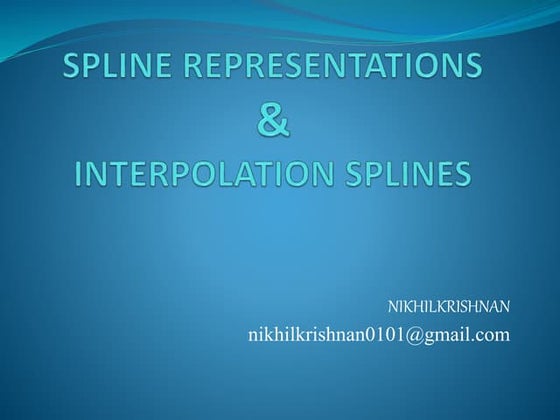 SPLINE REPRESENTATIONS
&
INTERPOLATION SPLINES

NIKHILKRISHNAN
nikhilkrishnan0101@gmail.com